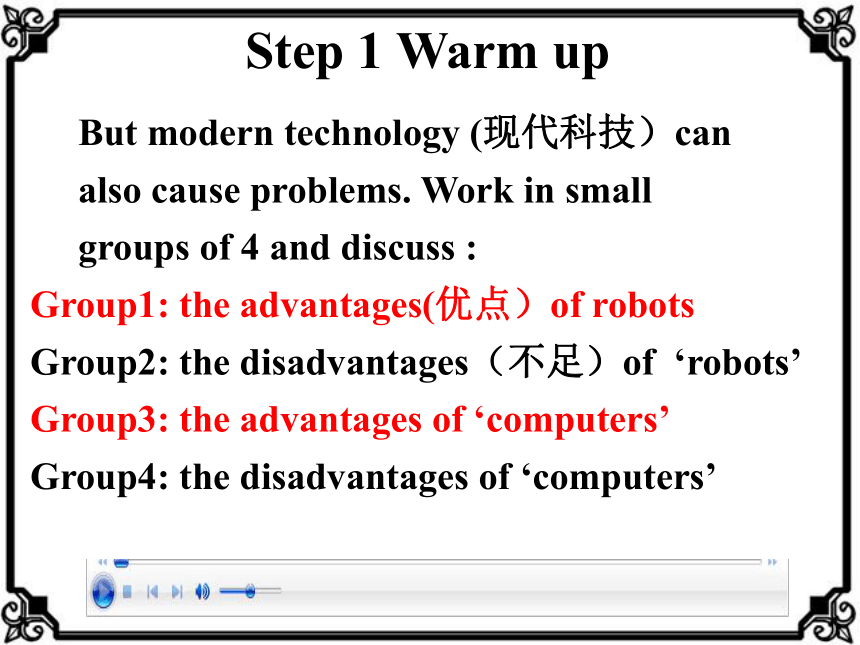 Step 1 Warm up

But modern technology (现代科技）can also cause problems. Work in small groups of 4 and discuss :

Group1: the advantages(优点）of robots

Group2: the disadvantages（不足）of ‘robots’

Group3: the advantages of ‘computers’

Group4: the disadvantages of ‘computers’